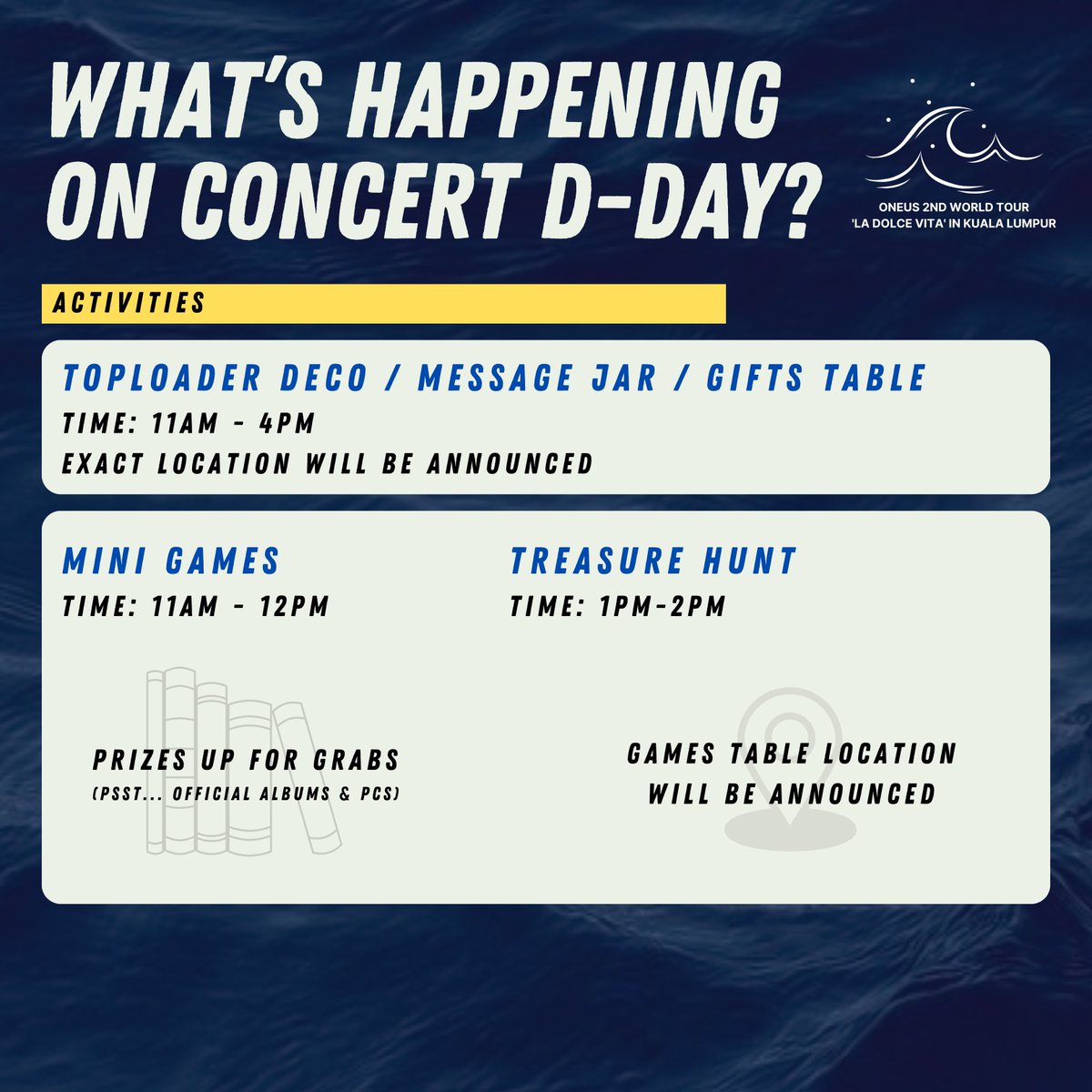 WHAT'S HAPPENING ON CONCERT D-DAY?

ONEUS 2ND WORLD TOUR 'LA DOLCE VITA' IN KUALA LUMPUR

ACTIVITIES

TOPLOADER DECO / MESSAGE JAR / GIFTS TABLE
TIME: 11AM - 4PM
EXACT LOCATION WILL BE ANNOUNCED

MINI GAMES
TIME: 11AM - 12PM

PRIZES UP FOR GRABS
(PSST... OFFICIAL ALBUMS & PCS)

TREASURE HUNT
TIME: 1PM-2PM

GAMES TABLE LOCATION WILL BE ANNOUNCED